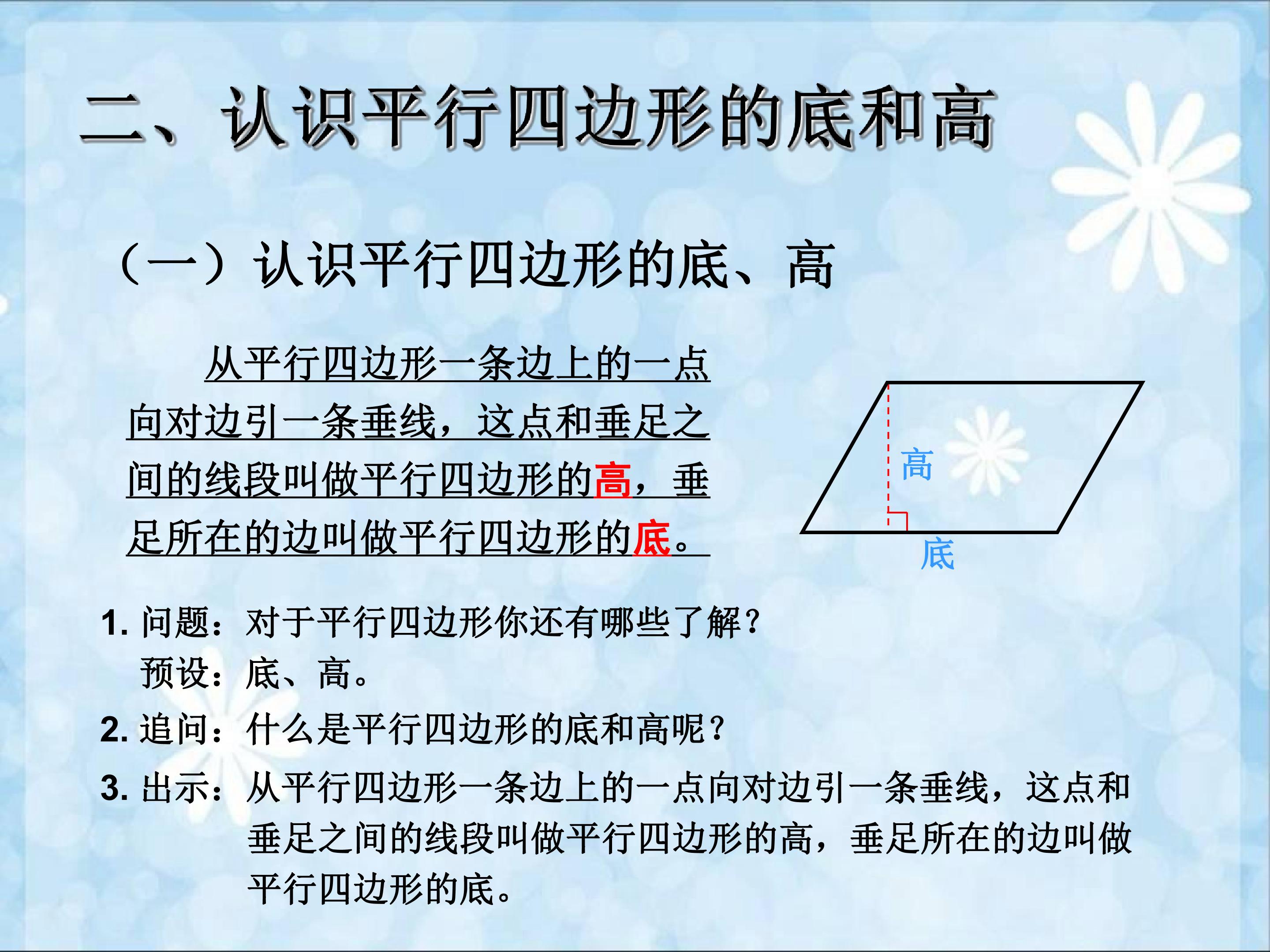 二、认识平行四边形的底和高

（一）认识平行四边形的底、高

从平行四边形一条边上的一点向对边引一条垂线，这点和垂足之间的线段叫做平行四边形的高，垂足所在的边叫做平行四边形的底。

高

底

1.问题：对于平行四边形你还有哪些了解？
预设：底、高。

2.追问：什么是平行四边形的底和高呢？

3.出示：从平行四边形一条边上的一点向对边引一条垂线，这点和垂足之间的线段叫做平行四边形的高，垂足所在的边叫做平行四边形的底。